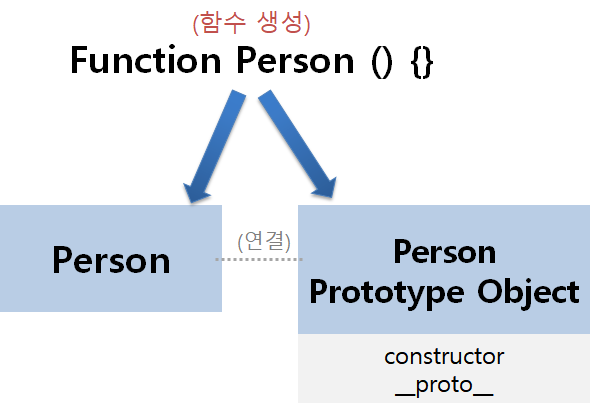 (함수 생성)
Function Person () {}

Person

(연결)

Person
Prototype Object

constructor
__proto__